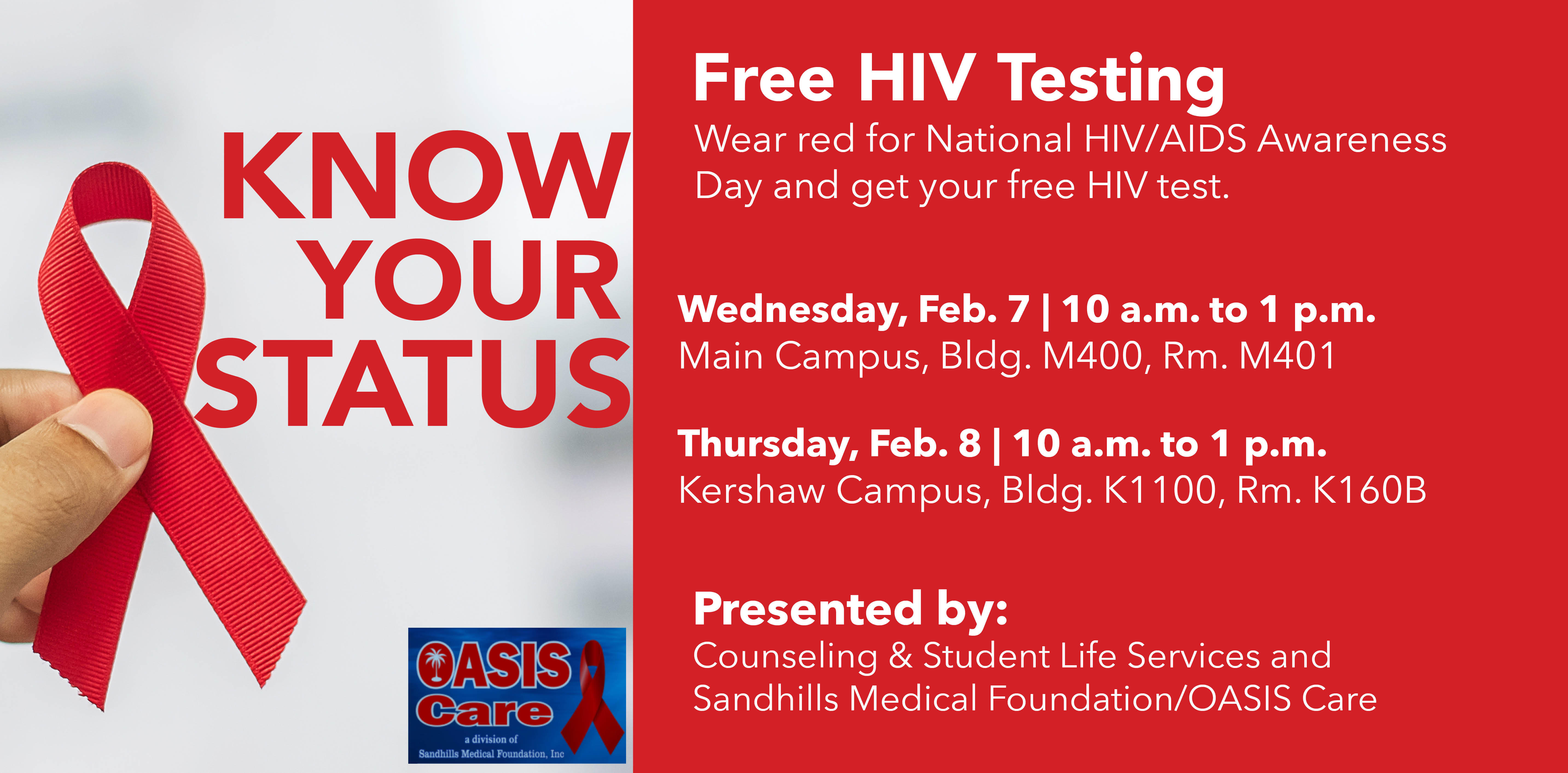 KNOW YOUR STATUS

OASIS Care
a division of
Sandhills Medical Foundation, Inc

Free HIV Testing
Wear red for National HIV/AIDS Awareness Day and get your free HIV test.

Wednesday, Feb. 7 | 10 a.m. to 1 p.m.
Main Campus, Bldg. M400, Rm. M401

Thursday, Feb. 8 | 10 a.m. to 1 p.m.
Kershaw Campus, Bldg. K1100, Rm. K160B

Presented by:
Counseling & Student Life Services and Sandhills Medical Foundation/OASIS Care